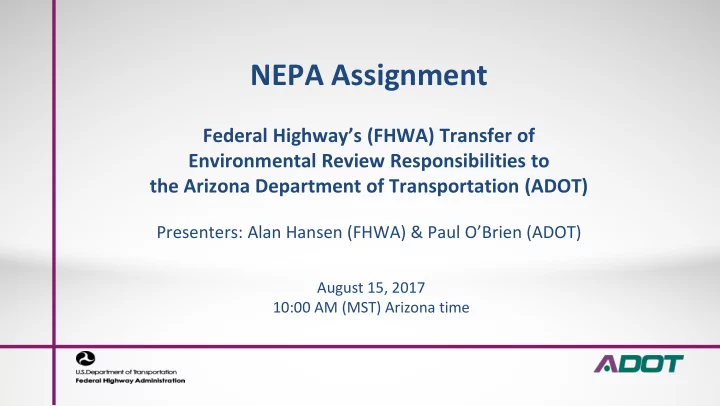 NEPA Assignment

Federal Highway's (FHWA) Transfer of Environmental Review Responsibilities to the Arizona Department of Transportation (ADOT)

Presenters: Alan Hansen (FHWA) & Paul O'Brien (ADOT)

August 15, 2017
10:00 AM (MST) Arizona time

U.S. Department of Transportation
Federal Highway Administration

ADOT